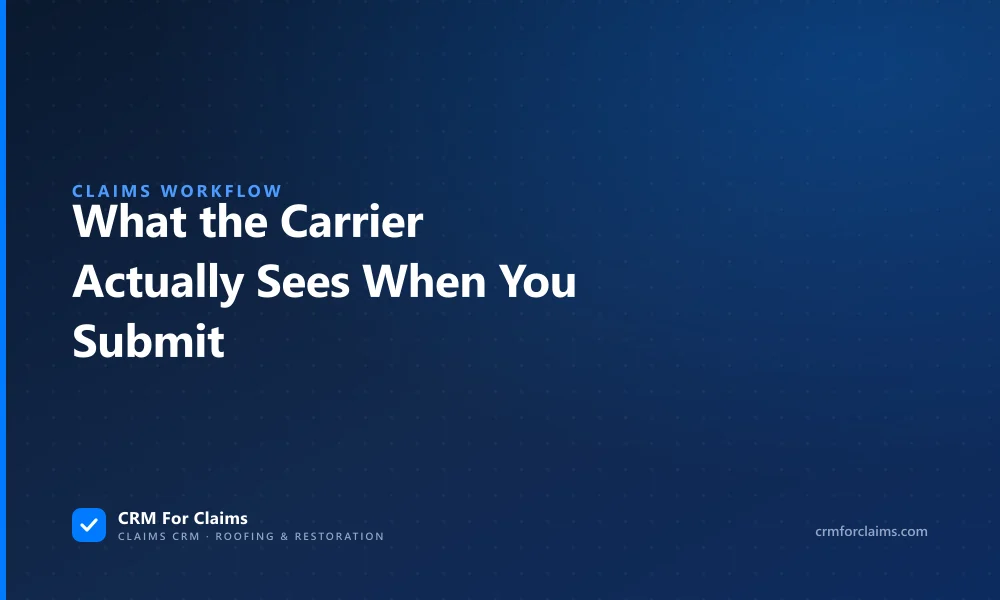 CLAIMS WORKFLOW

What the Carrier Actually Sees When You Submit

CRM For Claims
CLAIMS CRM · ROOFING & RESTORATION

crmforclaims.com